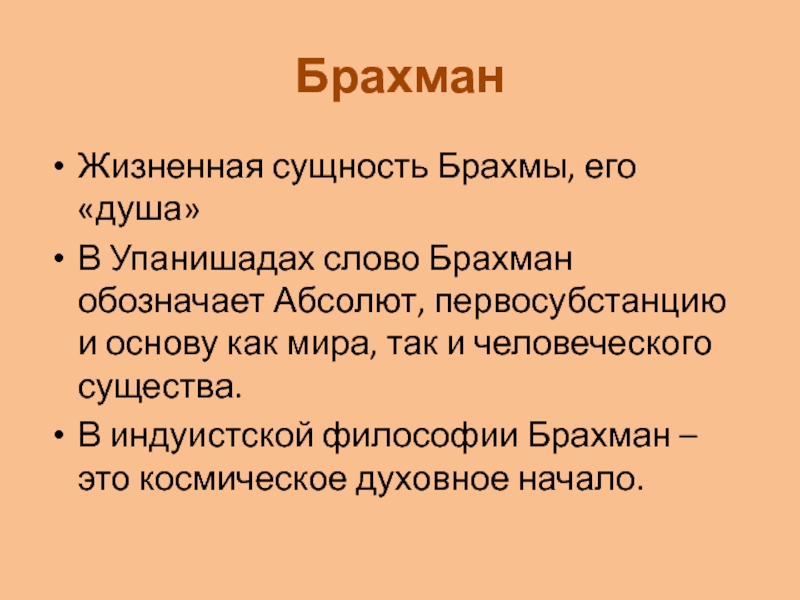 Брахман

• Жизненная сущность Брахмы, его «душа»
• В Упанишадах слово Брахман обозначает Абсолют, первосубстанцию и основу как мира, так и человеческого существа.
• В индуистской философии Брахман – это космическое духовное начало.